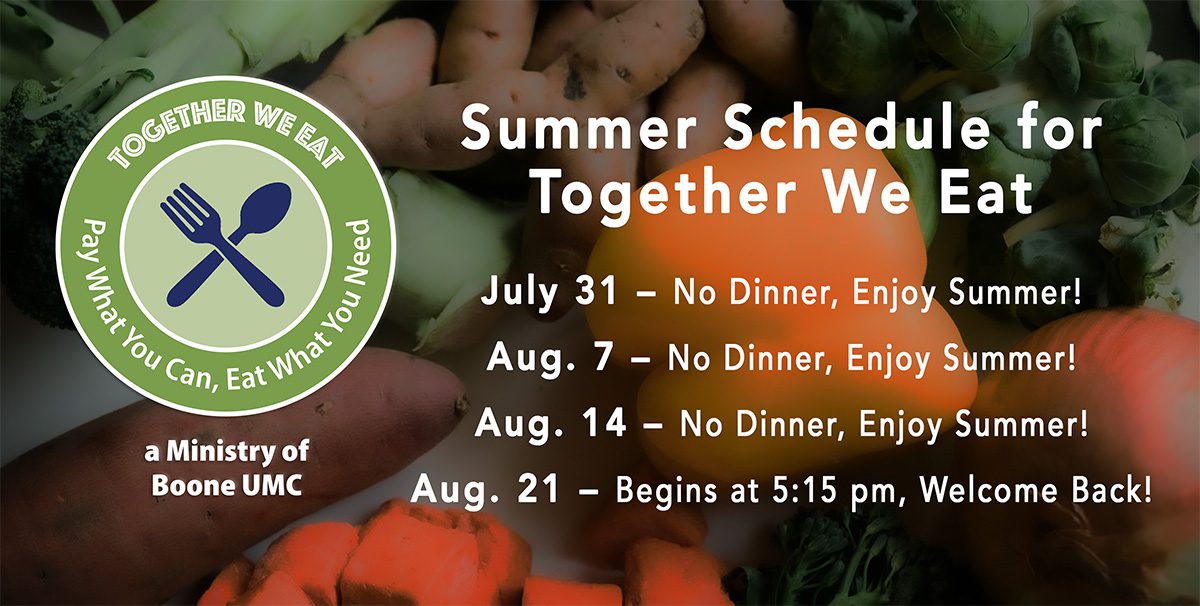 TOGETHER WE EAT

Pay What You Can, Eat What You Need

a Ministry of Boone UMC

Summer Schedule for Together We Eat

July 31 – No Dinner, Enjoy Summer!

Aug. 7 – No Dinner, Enjoy Summer!

Aug. 14 – No Dinner, Enjoy Summer!

Aug. 21 – Begins at 5:15 pm, Welcome Back!